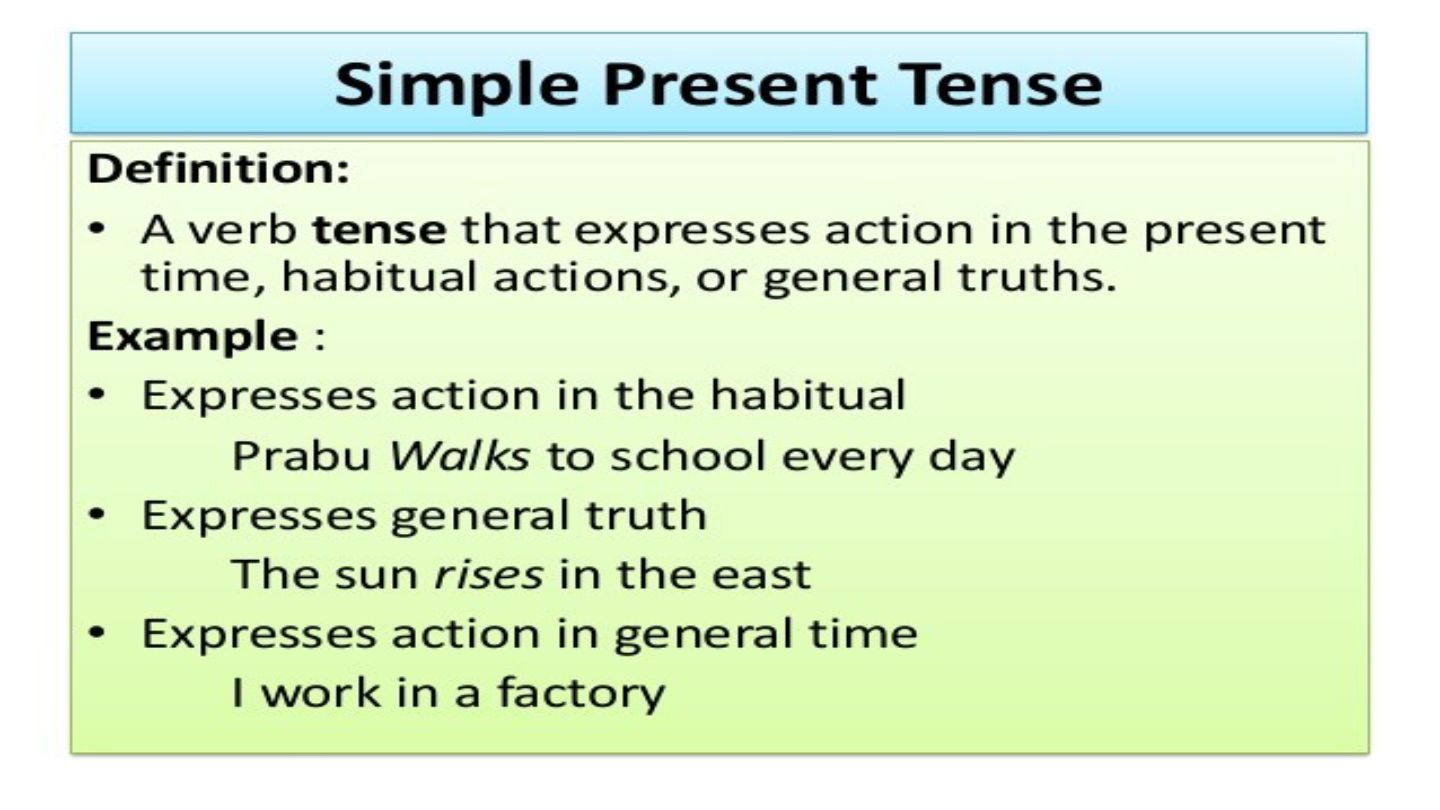 Simple Present Tense

Definition:

• A verb tense that expresses action in the present time, habitual actions, or general truths.

Example :

• Expresses action in the habitual
Prabu Walks to school every day

• Expresses general truth
The sun rises in the east

• Expresses action in general time
I work in a factory